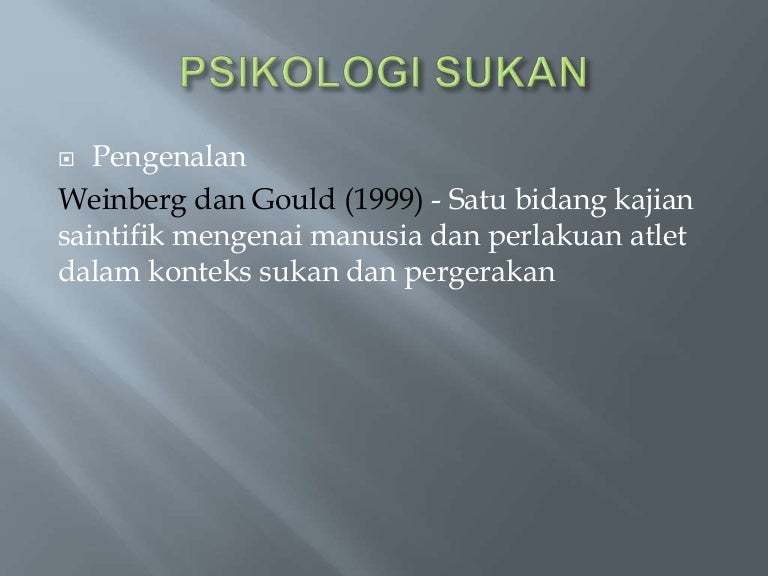 PSIKOLOGI SUKAN

Pengenalan

Weinberg dan Gould (1999) - Satu bidang kajian saintifik mengenai manusia dan perlakuan atlet dalam konteks sukan dan pergerakan